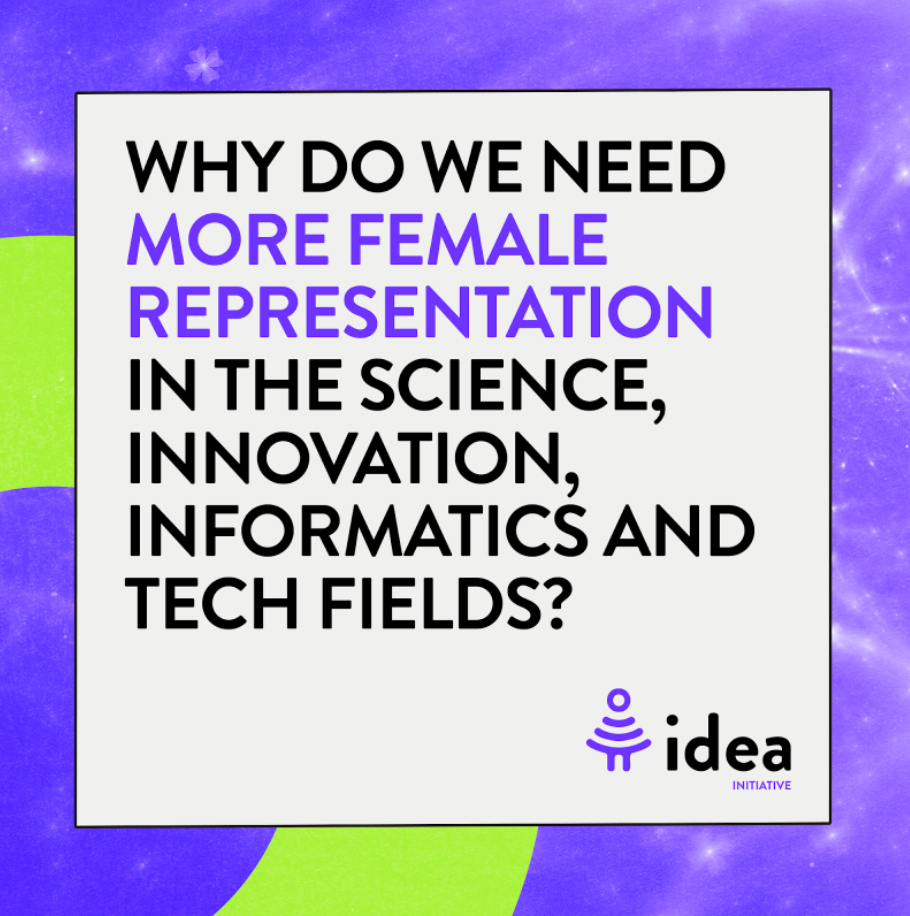 WHY DO WE NEED MORE FEMALE REPRESENTATION IN THE SCIENCE, INNOVATION, INFORMATICS AND TECH FIELDS?

idea
INITIATIVE